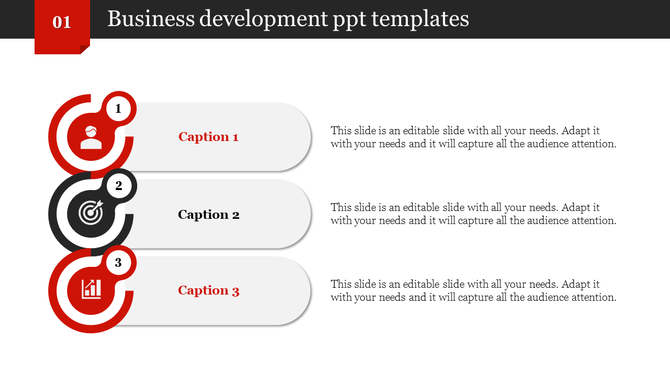 01

Business development ppt templates

1

Caption 1

This slide is an editable slide with all your needs. Adapt it with your needs and it will capture all the audience attention.

2

Caption 2

This slide is an editable slide with all your needs. Adapt it with your needs and it will capture all the audience attention.

3

Caption 3

This slide is an editable slide with all your needs. Adapt it with your needs and it will capture all the audience attention.